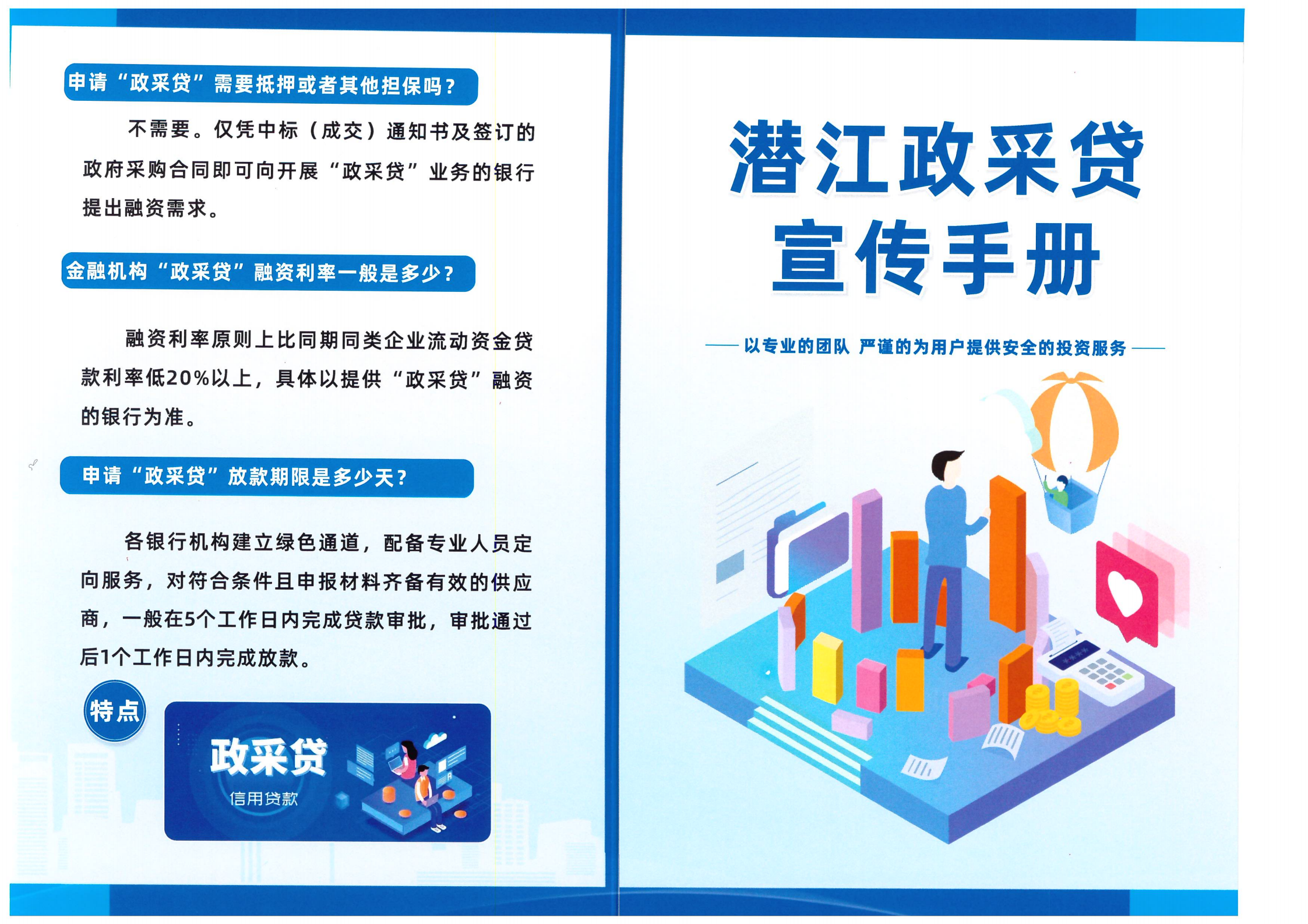 申请“政采贷”需要抵押或者其他担保吗？

不需要。仅凭中标（成交）通知书及签订的政府采购合同即可向开展“政采贷”业务的银行提出融资需求。

金融机构“政采贷”融资利率一般是多少？

融资利率原则上比同期同类企业流动资金贷款利率低20%以上，具体以提供“政采贷”融资的银行为准。

申请“政采贷”放款期限是多少天？

各银行机构建立绿色通道，配备专业人员定向服务，对符合条件且申报材料齐备有效的供应商，一般在5个工作日内完成贷款审批，审批通过后1个工作日内完成放款。

特点

政采贷
信用贷款

潜江政采贷
宣传手册

以专业的团队 严谨的为用户提供安全的投资服务